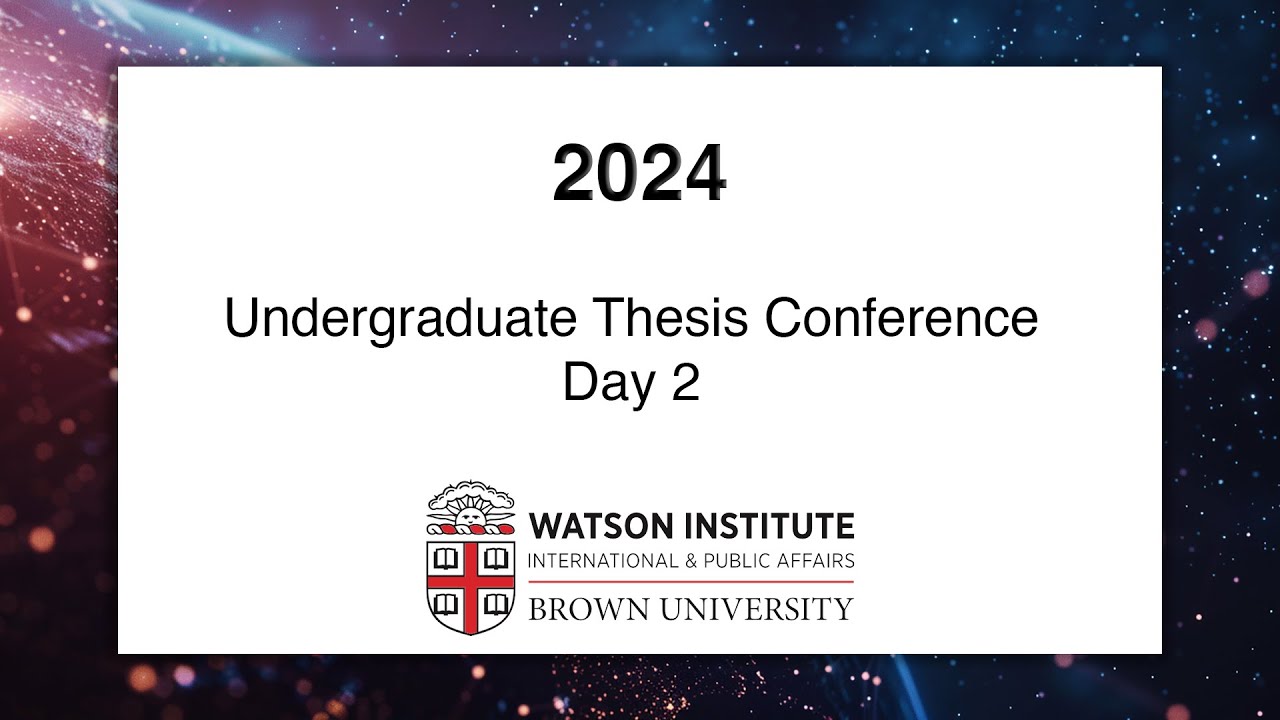 2024

Undergraduate Thesis Conference
Day 2

WATSON INSTITUTE
INTERNATIONAL & PUBLIC AFFAIRS
BROWN UNIVERSITY